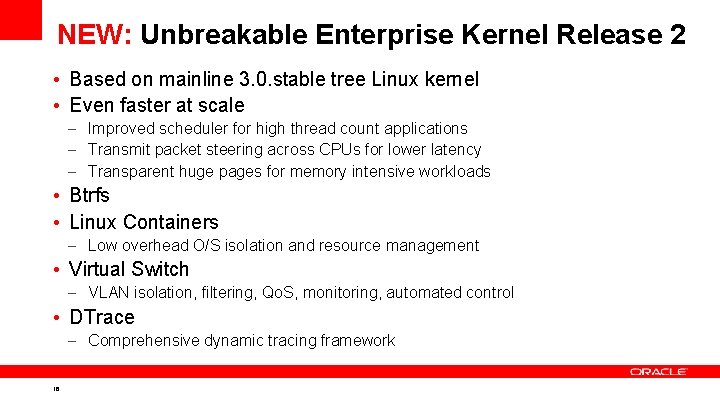 NEW: Unbreakable Enterprise Kernel Release 2

• Based on mainline 3.0.stable tree Linux kernel
• Even faster at scale
– Improved scheduler for high thread count applications
– Transmit packet steering across CPUs for lower latency
– Transparent huge pages for memory intensive workloads
• Btrfs
• Linux Containers
– Low overhead O/S isolation and resource management
• Virtual Switch
– VLAN isolation, filtering, QoS, monitoring, automated control
• DTrace
– Comprehensive dynamic tracing framework

ORACLE

18